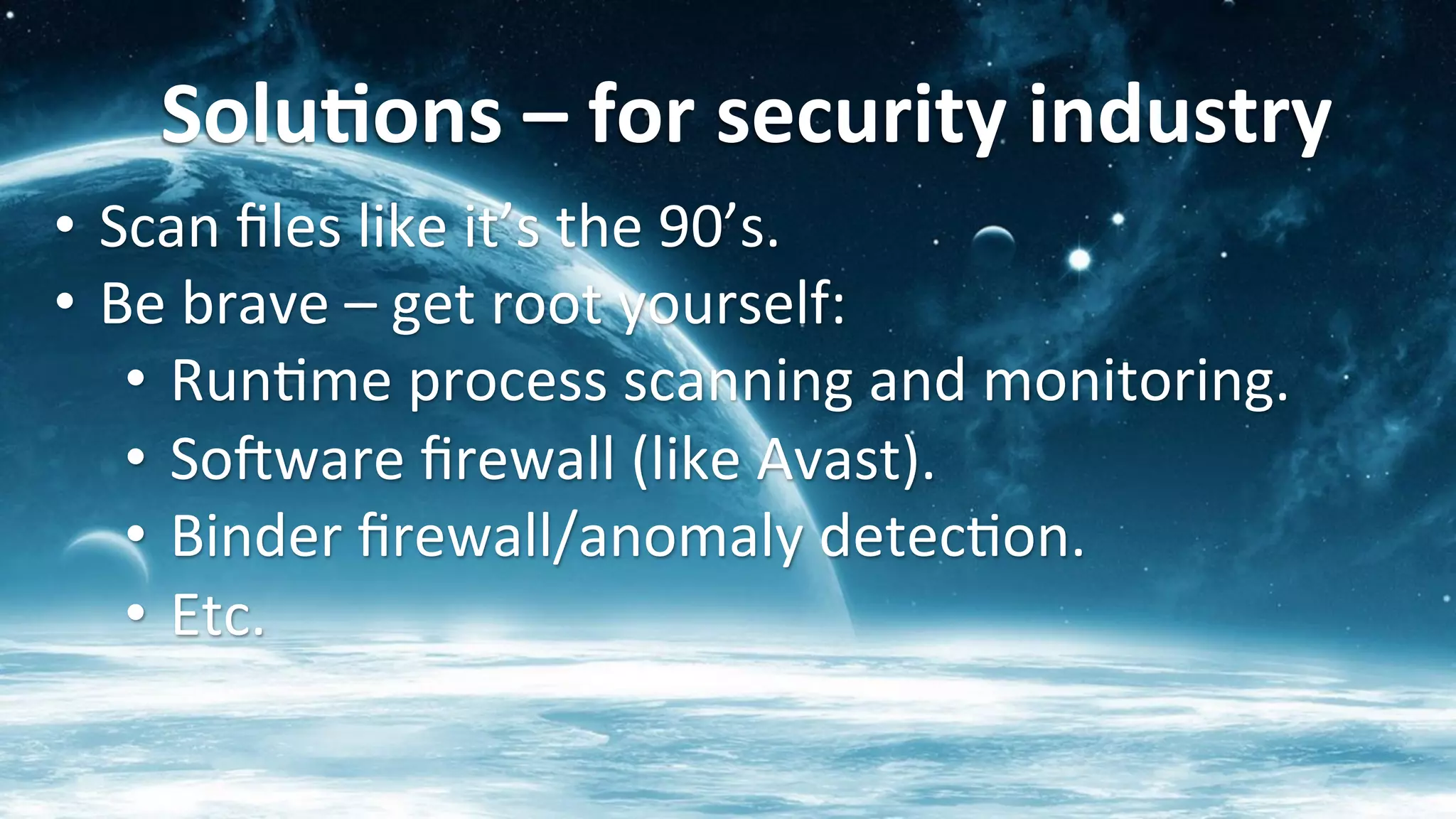 Solutions – for security industry

• Scan files like it's the 90's.
• Be brave – get root yourself:
  • Runtime process scanning and monitoring.
  • Software firewall (like Avast).
  • Binder firewall/anomaly detection.
  • Etc.